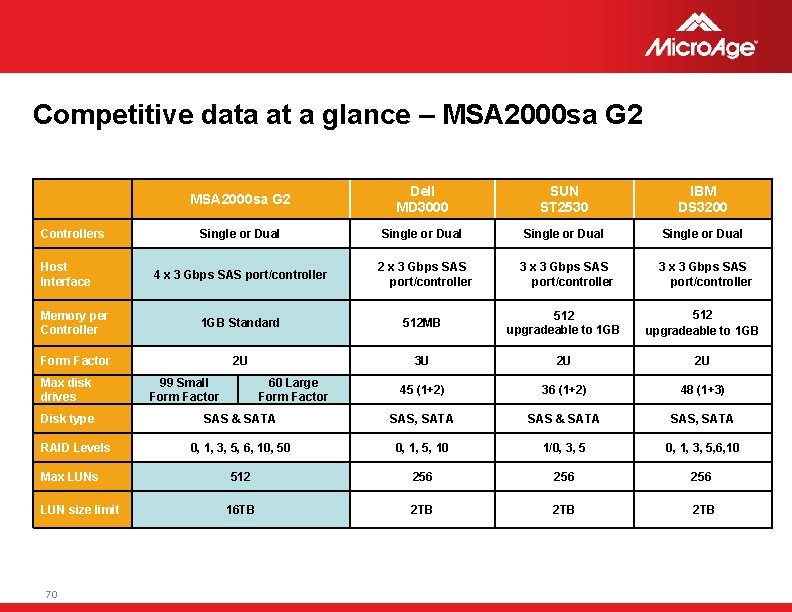 MicroAge

Competitive data at a glance – MSA2000sa G2

| | MSA2000sa G2 | Dell MD3000 | SUN ST2530 | IBM DS3200 |
|---|---|---|---|---|
| Controllers | Single or Dual | Single or Dual | Single or Dual | Single or Dual |
| Host Interface | 4 x 3 Gbps SAS port/controller | 2 x 3 Gbps SAS port/controller | 3 x 3 Gbps SAS port/controller | 3 x 3 Gbps SAS port/controller |
| Memory per Controller | 1GB Standard | 512MB | 512 upgradeable to 1GB | 512 upgradeable to 1GB |
| Form Factor | 2U | 3U | 2U | 2U |
| Max disk drives | 99 Small Form Factor / 60 Large Form Factor | 45 (1+2) | 36 (1+2) | 48 (1+3) |
| Disk type | SAS & SATA | SAS, SATA | SAS & SATA | SAS, SATA |
| RAID Levels | 0, 1, 3, 5, 6, 10, 50 | 0, 1, 5, 10 | 1/0, 3, 5 | 0, 1, 3, 5,6,10 |
| Max LUNs | 512 | 256 | 256 | 256 |
| LUN size limit | 16TB | 2TB | 2TB | 2TB |

70